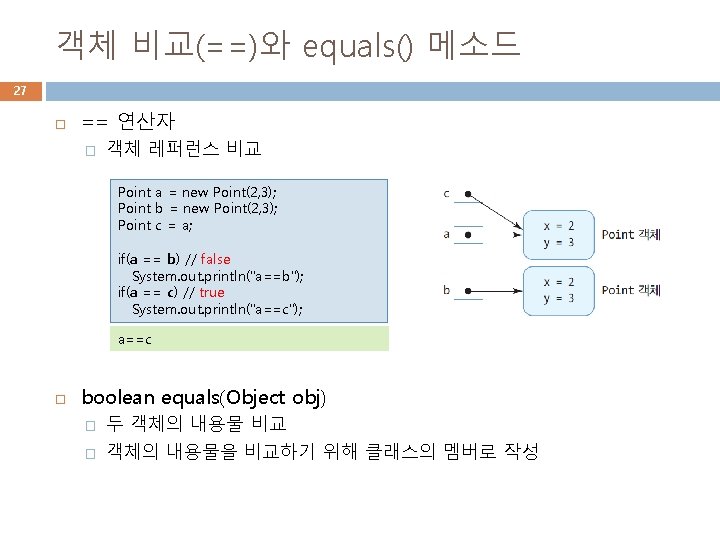 객체 비교(==)와 equals() 메소드

27

□ == 연산자

□ 객체 레퍼런스 비교

Point a = new Point(2,3);
Point b = new Point(2,3);
Point c = a;

if(a == b) // false
System.out.println("a==b");
if(a == c) // true
System.out.println("a==c");

a==c

c

a

b

x = 2
y = 3

Point 객체

x = 2
y = 3

Point 객체

□ boolean equals(Object obj)

□ 두 객체의 내용물 비교

□ 객체의 내용물을 비교하기 위해 클래스의 멤버로 작성